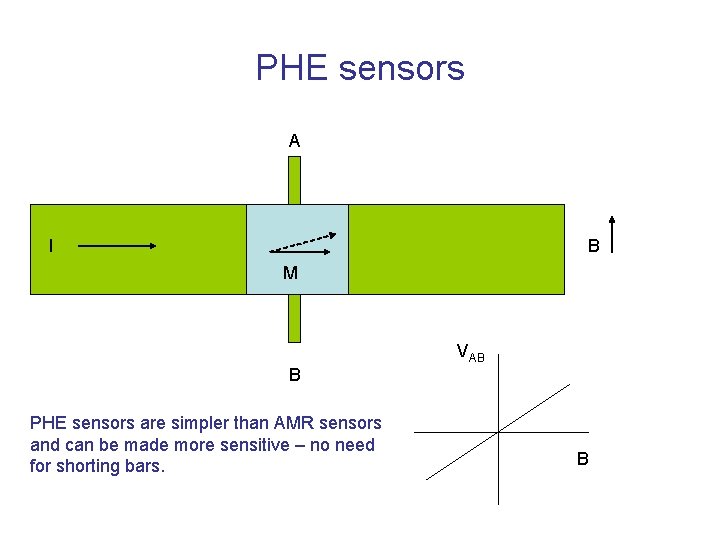 PHE sensors

A

I

M

B

B

$V_{AB}$

B

PHE sensors are simpler than AMR sensors and can be made more sensitive – no need for shorting bars.